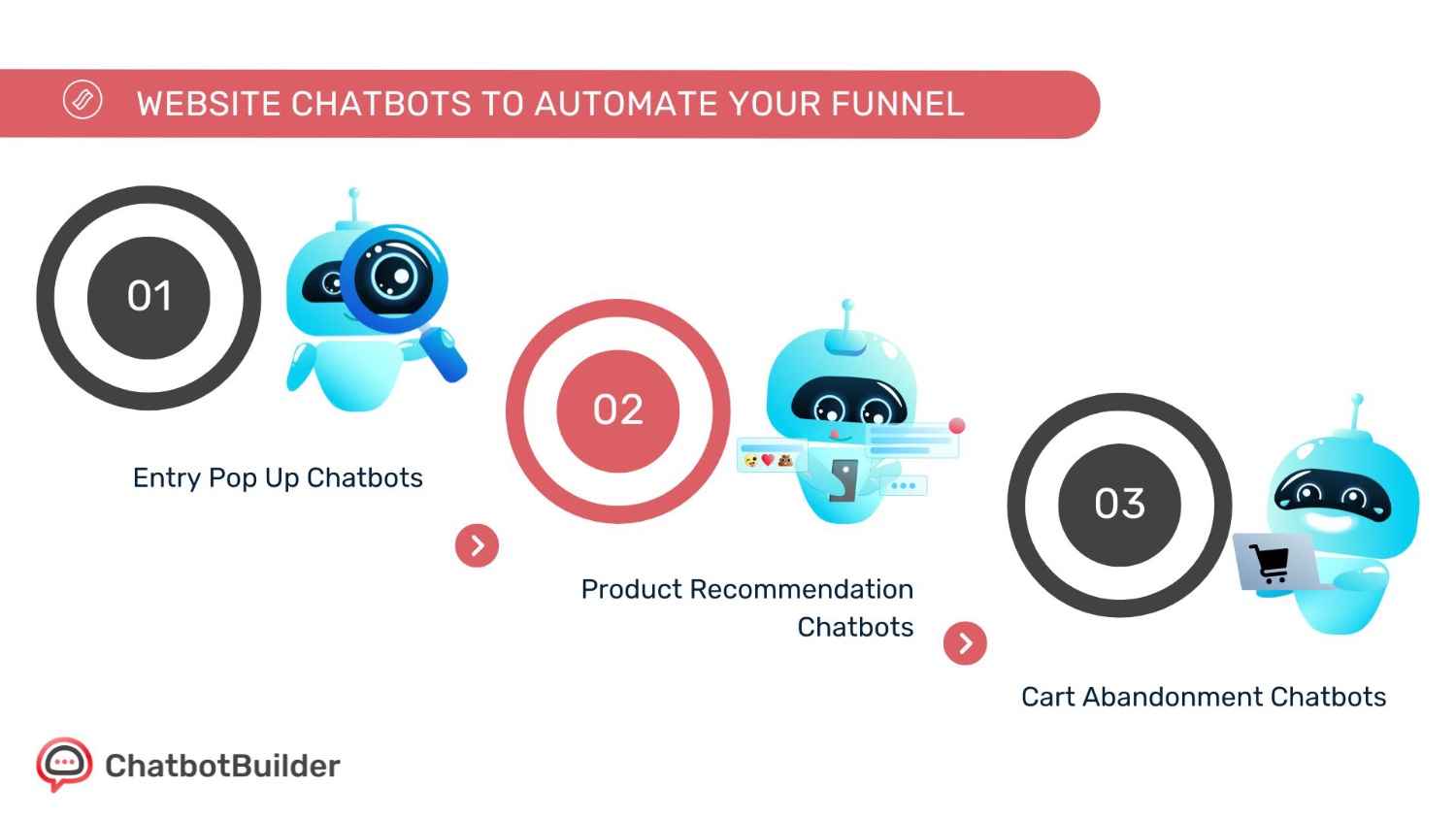 WEBSITE CHATBOTS TO AUTOMATE YOUR FUNNEL

01

Entry Pop Up Chatbots

02

Product Recommendation Chatbots

03

Cart Abandonment Chatbots

ChatbotBuilder